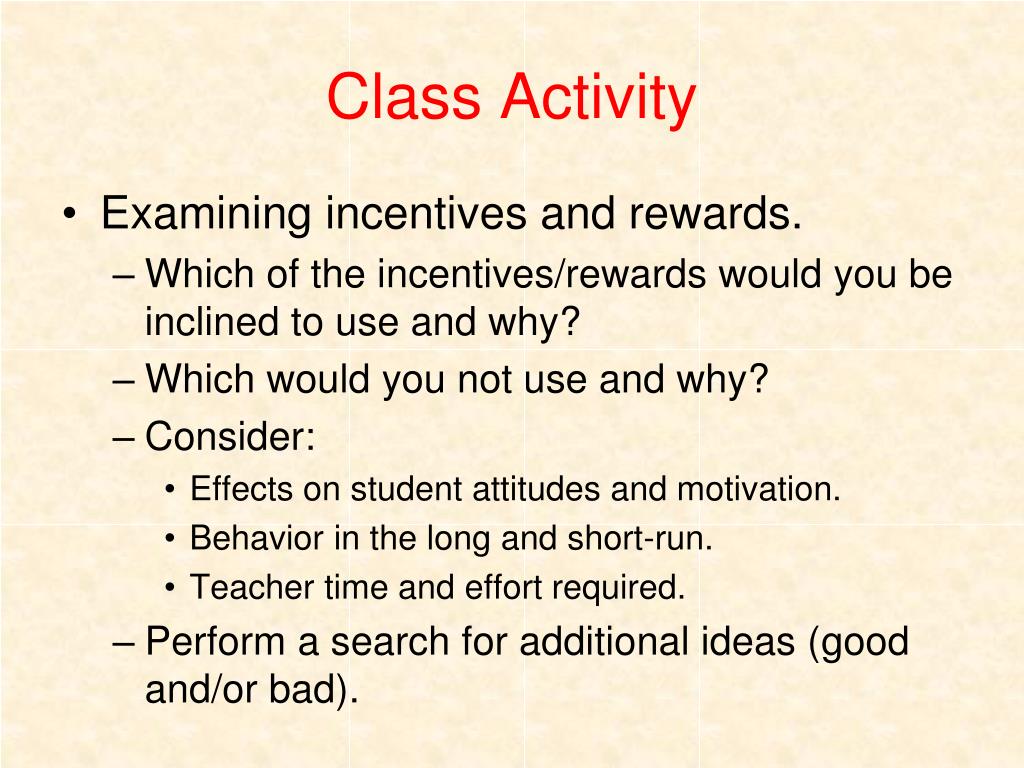 Class Activity

• Examining incentives and rewards.
– Which of the incentives/rewards would you be inclined to use and why?
– Which would you not use and why?
– Consider:
• Effects on student attitudes and motivation.
• Behavior in the long and short-run.
• Teacher time and effort required.
– Perform a search for additional ideas (good and/or bad).